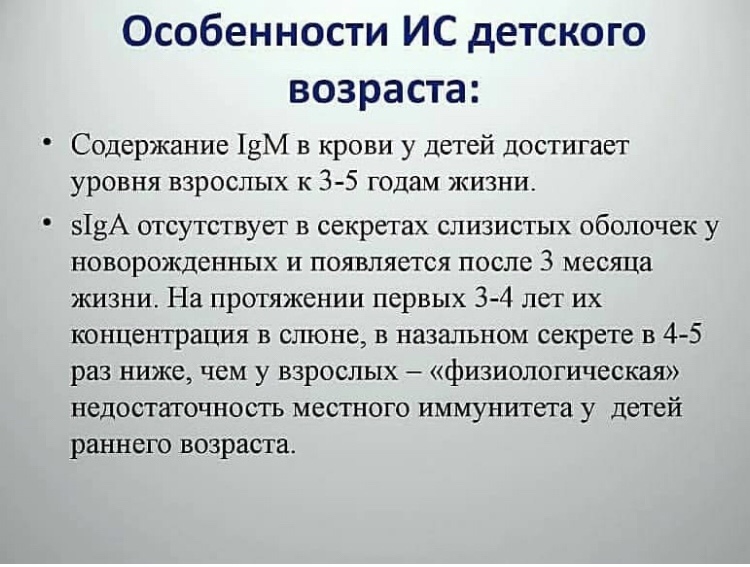 Особенности ИС детского возраста:

• Содержание IgM в крови у детей достигает уровня взрослых к 3-5 годам жизни.

• sIgA отсутствует в секретах слизистых оболочек у новорожденных и появляется после 3 месяца жизни. На протяжении первых 3-4 лет их концентрация в слюне, в назальном секрете в 4-5 раз ниже, чем у взрослых – «физиологическая» недостаточность местного иммунитета у детей раннего возраста.